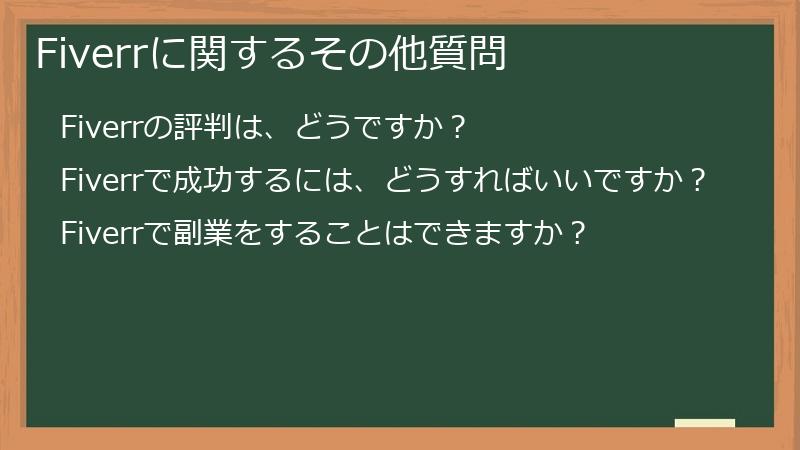 Fiverrに関するその他質問

Fiverrの評判は、どうですか？

Fiverrで成功するには、どうすればいいですか？

Fiverrで副業をすることはできますか？